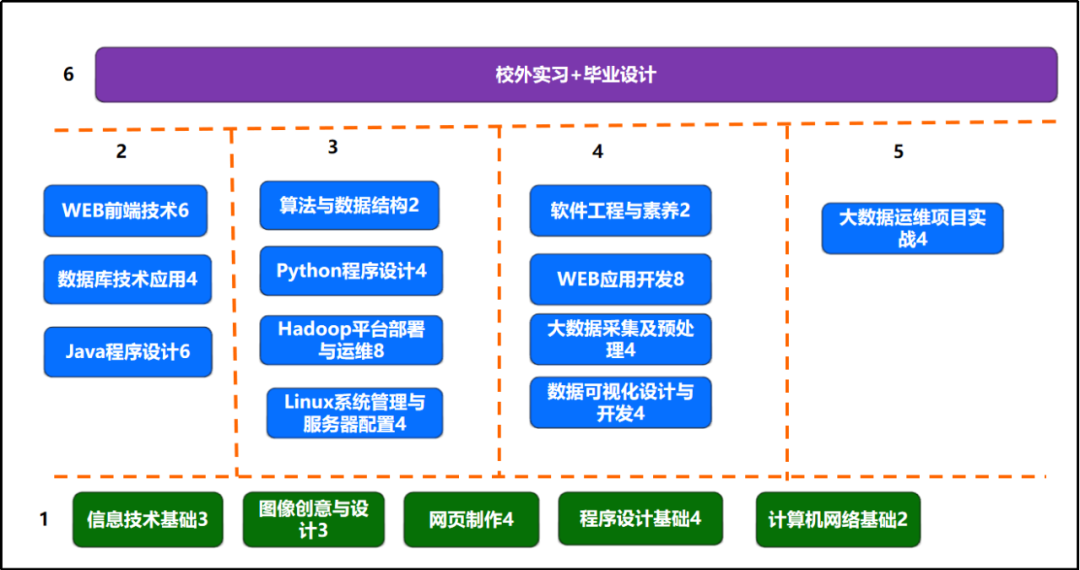 6

校外实习+毕业设计

2

WEB前端技术6

数据库技术应用4

Java程序设计6

3

算法与数据结构2

Python程序设计4

Hadoop平台部署与运维8

Linux系统管理与服务器配置4

4

软件工程与素养2

WEB应用开发8

大数据采集及预处理4

数据可视化设计与开发4

5

大数据运维项目实战4

1

信息技术基础3

图像创意与设计3

网页制作4

程序设计基础4

计算机网络基础2